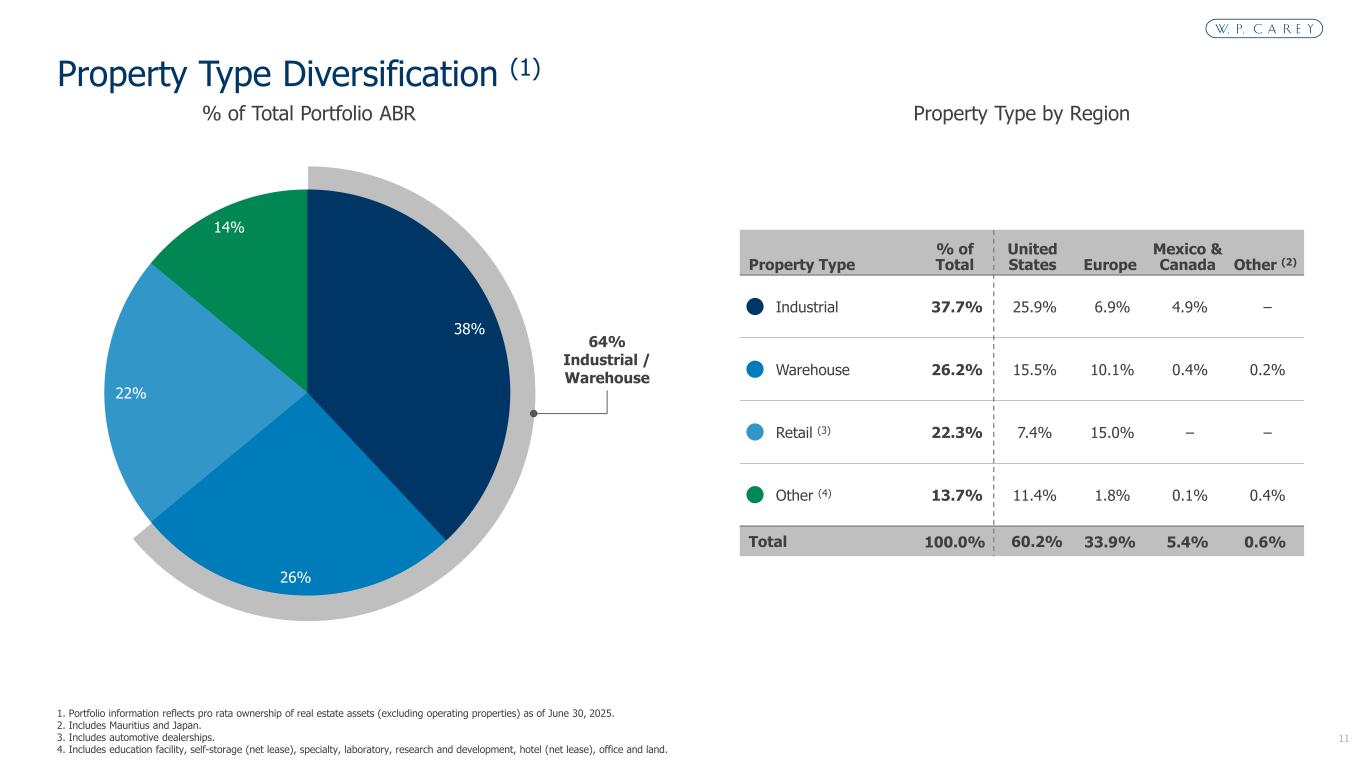 W. P. CAREY

Property Type Diversification $^{(1)}$

% of Total Portfolio ABR

14%

38%

22%

26%

64% Industrial / Warehouse

Property Type by Region

| Property Type | % of Total | United States | Europe | Mexico & Canada | Other $^{(2)}$ |
|---|---|---|---|---|---|
| Industrial | 37.7% | 25.9% | 6.9% | 4.9% | – |
| Warehouse | 26.2% | 15.5% | 10.1% | 0.4% | 0.2% |
| Retail $^{(3)}$ | 22.3% | 7.4% | 15.0% | – | – |
| Other $^{(4)}$ | 13.7% | 11.4% | 1.8% | 0.1% | 0.4% |
| Total | 100.0% | 60.2% | 33.9% | 5.4% | 0.6% |

1. Portfolio information reflects pro rata ownership of real estate assets (excluding operating properties) as of June 30, 2025.
2. Includes Mauritius and Japan.
3. Includes automotive dealerships.
4. Includes education facility, self-storage (net lease), specialty, laboratory, research and development, hotel (net lease), office and land.

11